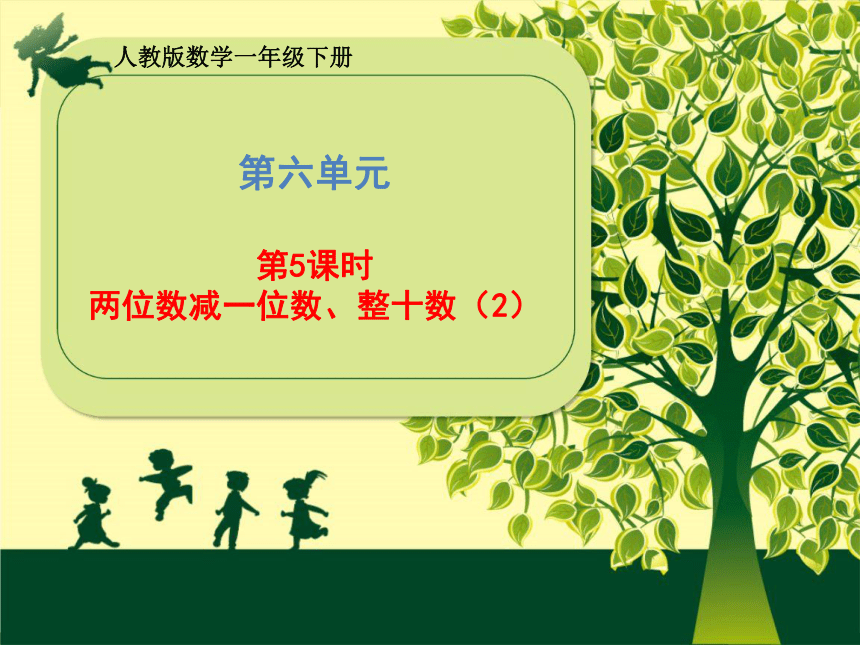 人教版数学一年级下册

第六单元

第5课时
两位数减一位数、整十数（2）